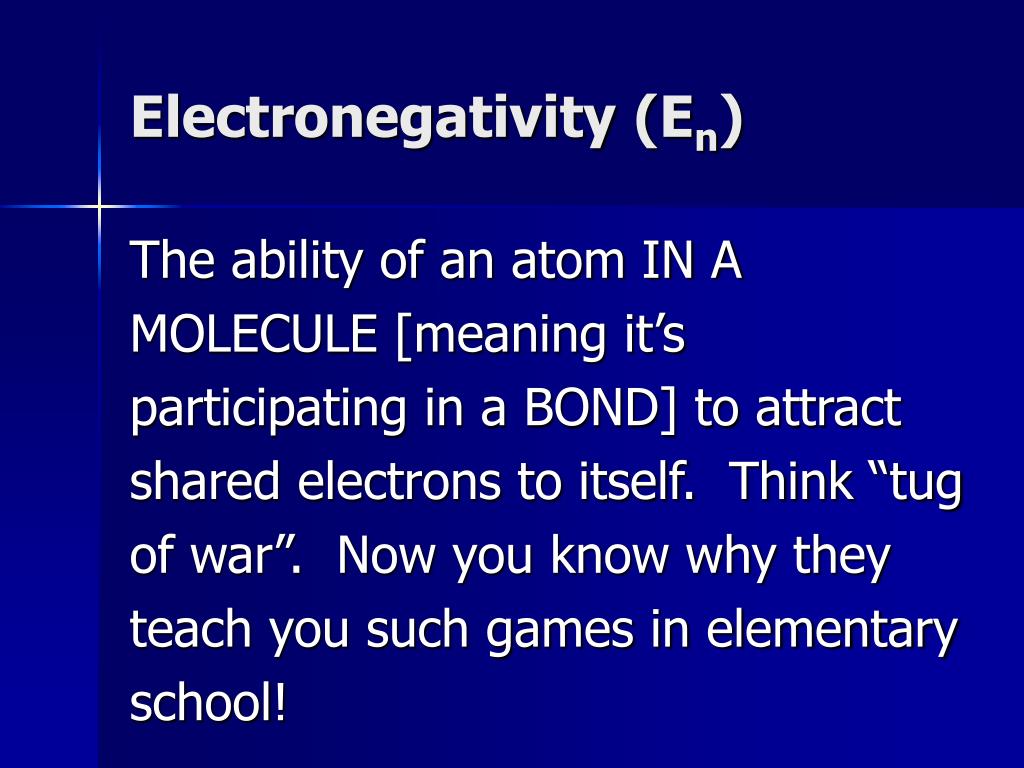 Electronegativity ($E_n$)

The ability of an atom IN A MOLECULE [meaning it’s participating in a BOND] to attract shared electrons to itself. Think “tug of war”. Now you know why they teach you such games in elementary school!